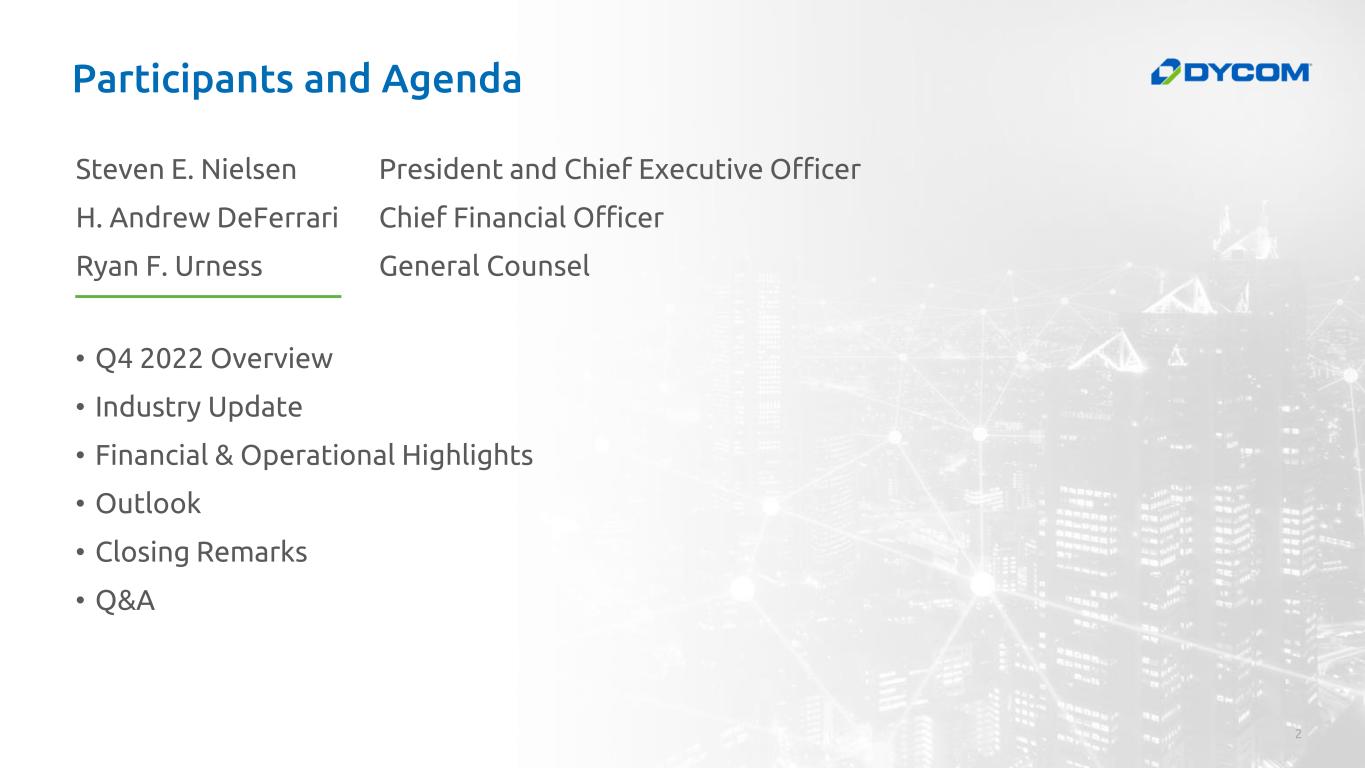 Participants and Agenda

DYCOM

Steven E. Nielsen President and Chief Executive Officer
H. Andrew DeFerrari Chief Financial Officer
Ryan F. Urness General Counsel

• Q4 2022 Overview
• Industry Update
• Financial & Operational Highlights
• Outlook
• Closing Remarks
• Q&A

2